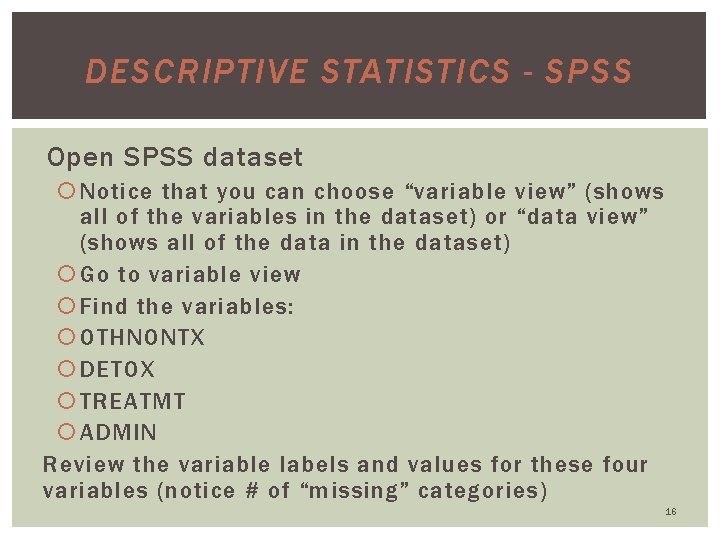 DESCRIPTIVE STATISTICS - SPSS

Open SPSS dataset

Notice that you can choose “variable view” (shows all of the variables in the dataset) or “data view” (shows all of the data in the dataset)

Go to variable view

Find the variables:

OTHNONTX

DETOX

TREATMT

ADMIN

Review the variable labels and values for these four variables (notice # of “missing” categories)

16